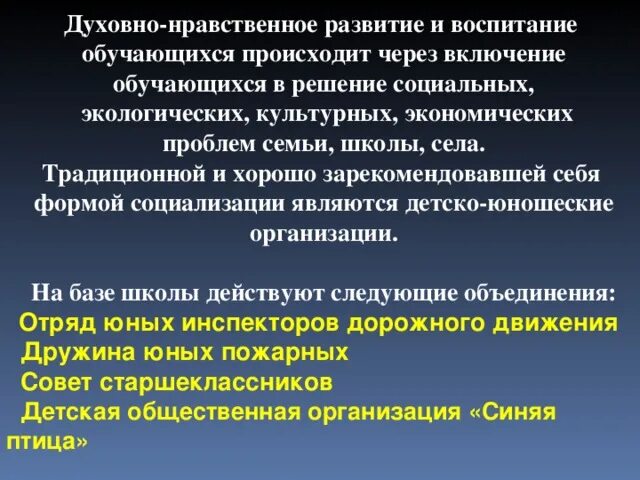 Духовно-нравственное развитие и воспитание обучающихся происходит через включение обучающихся в решение социальных, экологических, культурных, экономических проблем семьи, школы, села.
Традиционной и хорошо зарекомендовавшей себя формой социализации являются детско-юношеские организации.

На базе школы действуют следующие объединения:
Отряд юных инспекторов дорожного движения
Дружина юных пожарных
Совет старшеклассников
Детская общественная организация «Синяя птица»